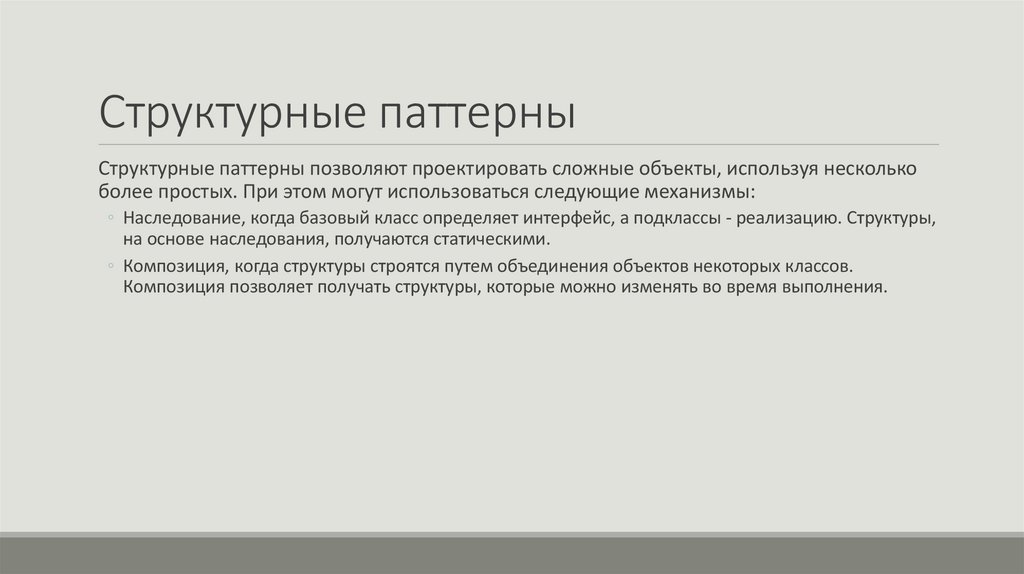 Структурные паттерны

Структурные паттерны позволяют проектировать сложные объекты, используя несколько более простых. При этом могут использоваться следующие механизмы:

◦ Наследование, когда базовый класс определяет интерфейс, а подклассы - реализацию. Структуры, на основе наследования, получаются статическими.

◦ Композиция, когда структуры строятся путем объединения объектов некоторых классов. Композиция позволяет получать структуры, которые можно изменять во время выполнения.